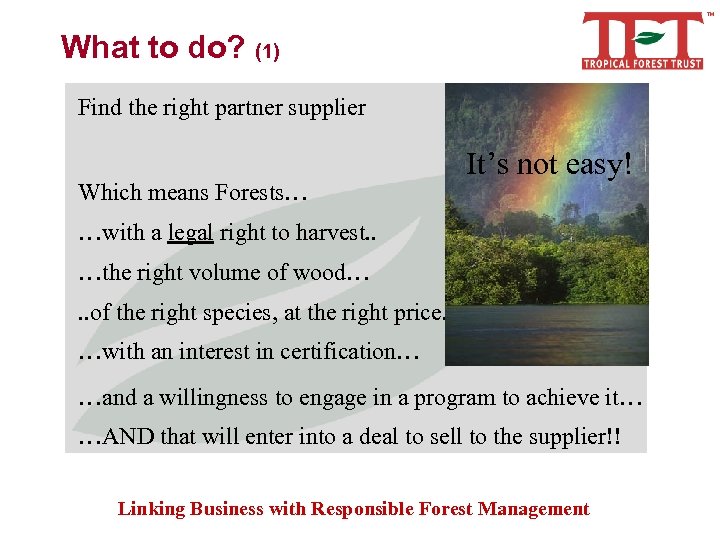 What to do? (1)

TFT™
TROPICAL FOREST TRUST

Find the right partner supplier

It's not easy!

Which means Forests…

…with a legal right to harvest..

…the right volume of wood…

..of the right species, at the right price.

…with an interest in certification…

…and a willingness to engage in a program to achieve it…

…AND that will enter into a deal to sell to the supplier!!

Linking Business with Responsible Forest Management